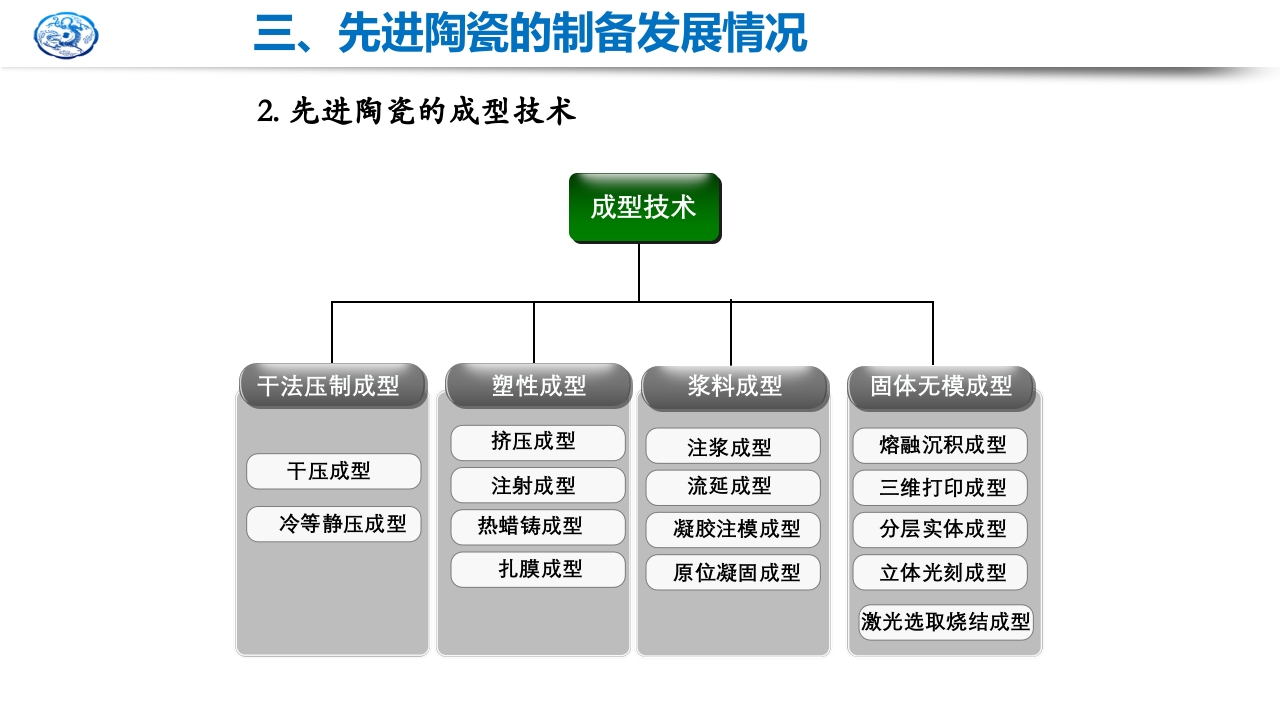 三、先进陶瓷的制备发展情况

2. 先进陶瓷的成型技术

成型技术

干法压制成型

干压成型

冷等静压成型

塑性成型

挤压成型

注射成型

热蜡铸成型

扎膜成型

浆料成型

注浆成型

流延成型

凝胶注模成型

原位凝固成型

固体无模成型

熔融沉积成型

三维打印成型

分层实体成型

立体光刻成型

激光选取烧结成型